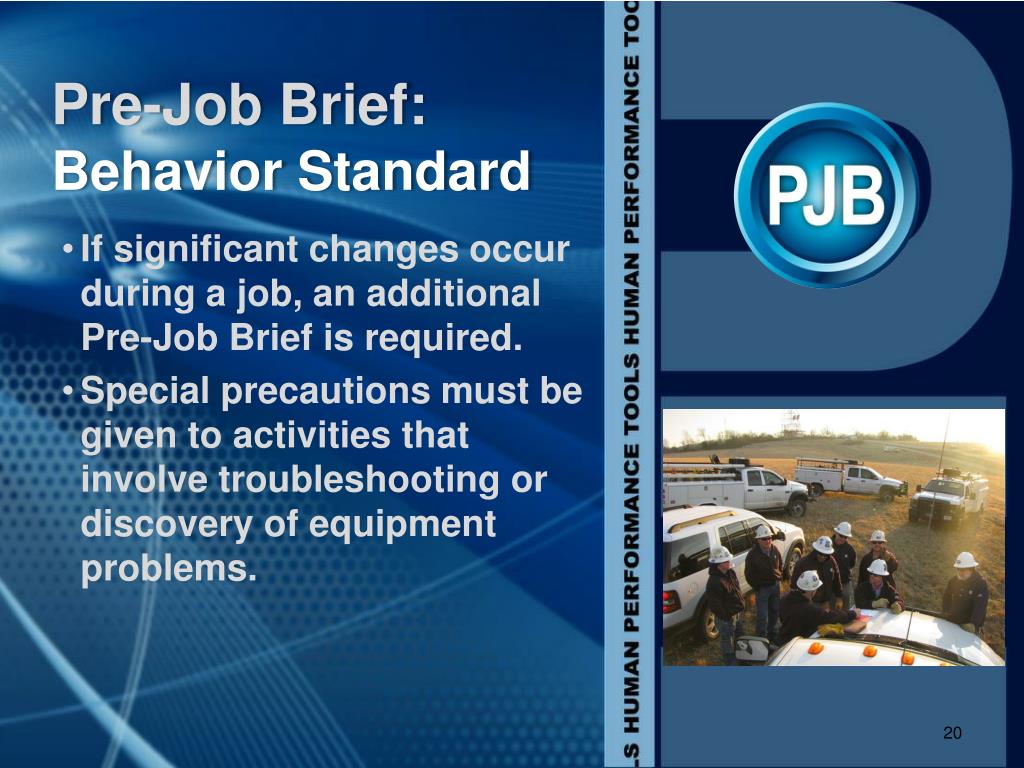 Pre-Job Brief:
Behavior Standard

• If significant changes occur during a job, an additional Pre-Job Brief is required.
• Special precautions must be given to activities that involve troubleshooting or discovery of equipment problems.

LS HUMAN PERFORMANCE TOOLS HUMAN PERFORMANCE TOO

PJB

20